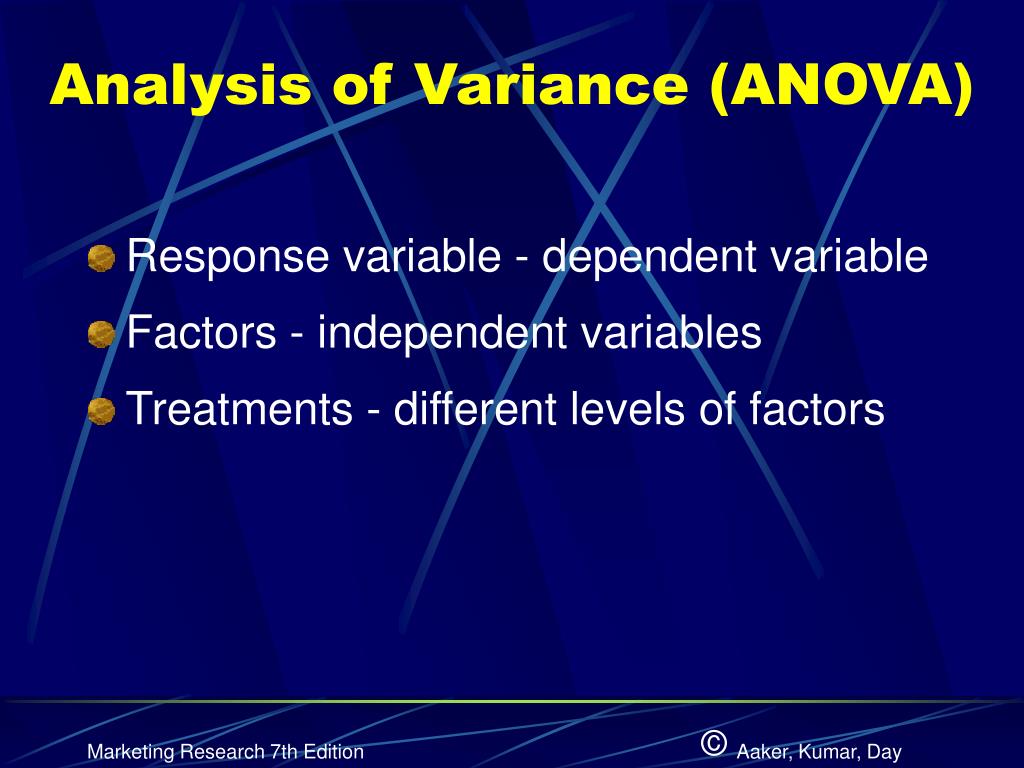 Analysis of Variance (ANOVA)

Response variable - dependent variable

Factors - independent variables

Treatments - different levels of factors

Marketing Research 7th Edition

© Aaker, Kumar, Day